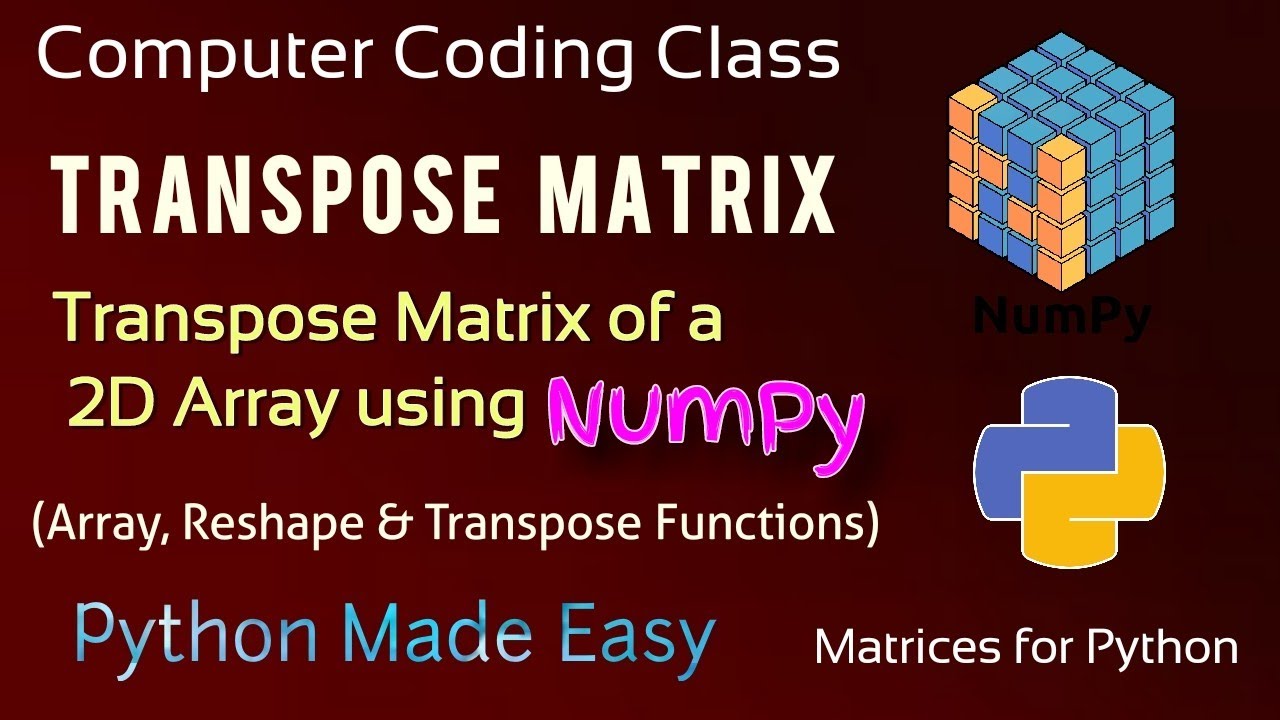 Computer Coding Class

TRANSPOSE MATRIX

Transpose Matrix of a 2D Array using NumPy

(Array, Reshape & Transpose Functions)

Python Made Easy

NumPy

Matrices for Python